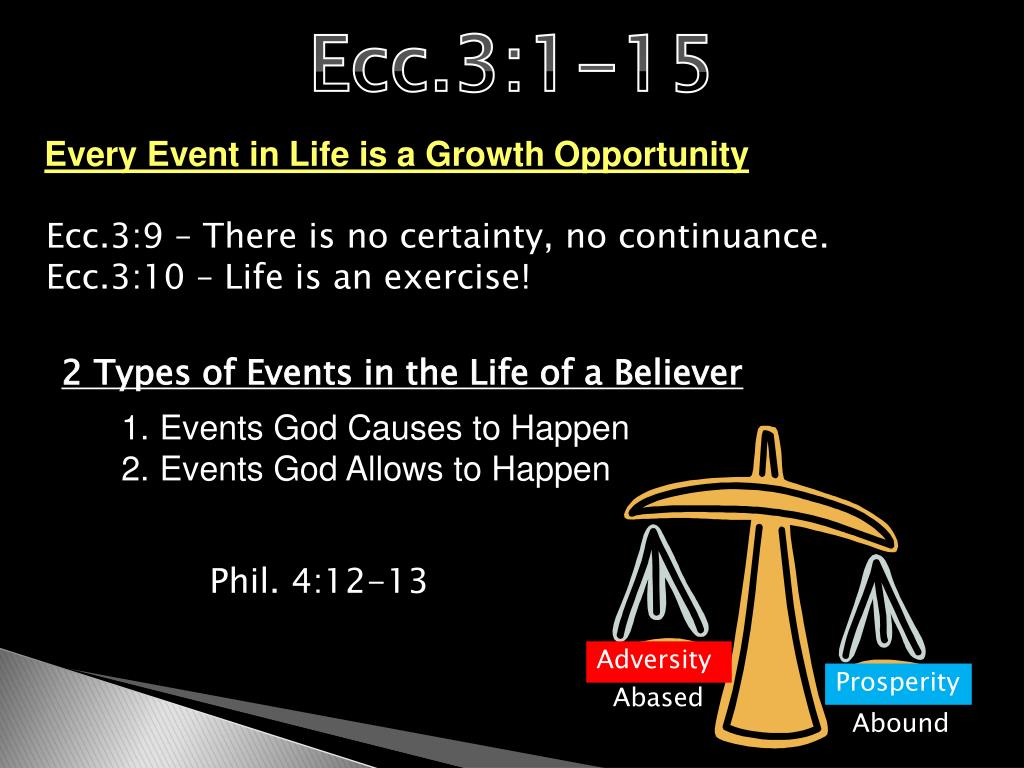 Ecc.3:1-15

Every Event in Life is a Growth Opportunity

Ecc.3:9 – There is no certainty, no continuance.
Ecc.3:10 – Life is an exercise!

2 Types of Events in the Life of a Believer

1. Events God Causes to Happen
2. Events God Allows to Happen

Phil. 4:12-13

Adversity
Abased

Prosperity
Abound